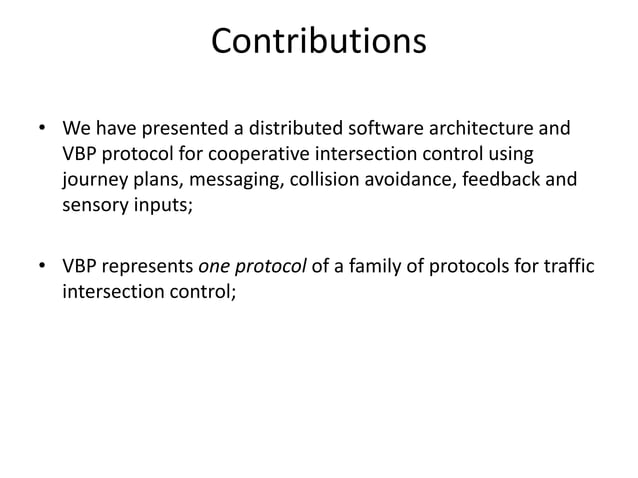 Contributions

• We have presented a distributed software architecture and VBP protocol for cooperative intersection control using journey plans, messaging, collision avoidance, feedback and sensory inputs;

• VBP represents one protocol of a family of protocols for traffic intersection control;